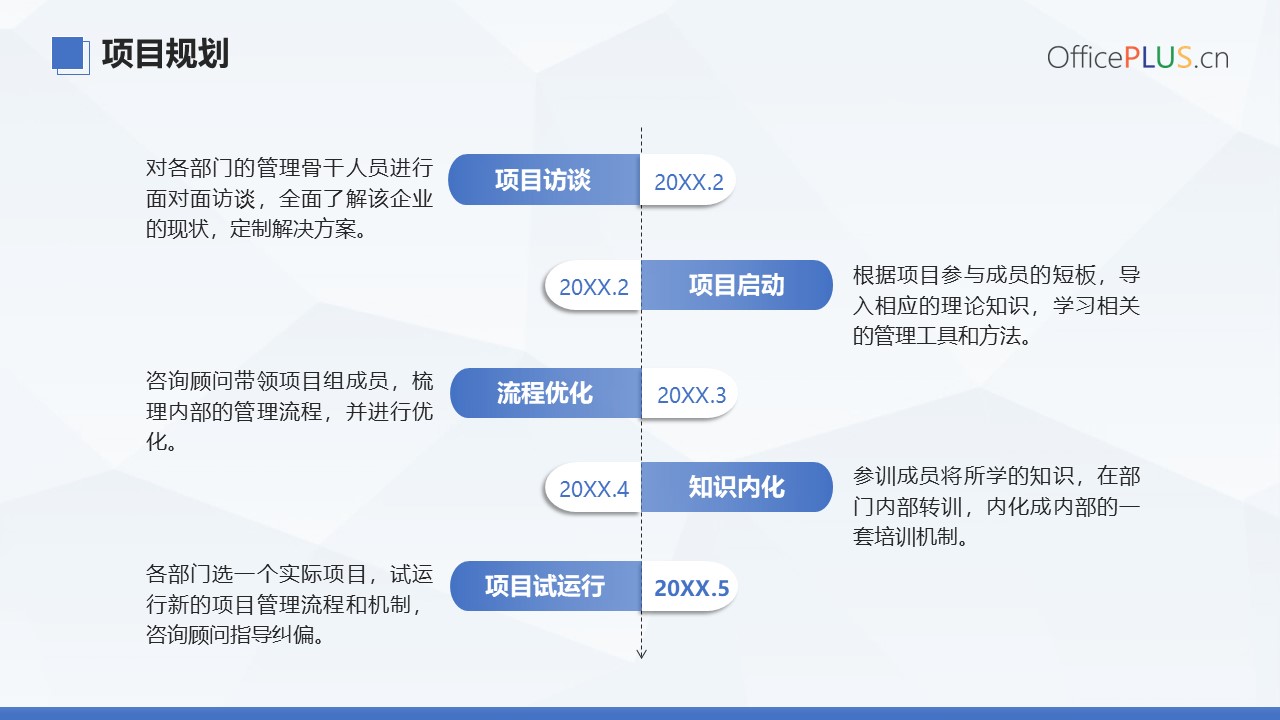 项目规划

OfficePLUS.cn

对各部门的管理骨干人员进行面对面访谈，全面了解该企业的现状，定制解决方案。

项目访谈

20XX.2

20XX.2

项目启动

根据项目参与成员的短板，导入相应的理论知识，学习相关的管理工具和方法。

咨询顾问带领项目组成员，梳理内部的管理流程，并进行优化。

流程优化

20XX.3

20XX.4

知识内化

参训成员将所学的知识，在部门内部转训，内化成内部的一套培训机制。

各部门选一个实际项目，试运行新的项目管理流程和机制，咨询顾问指导纠偏。

项目试运行

20XX.5